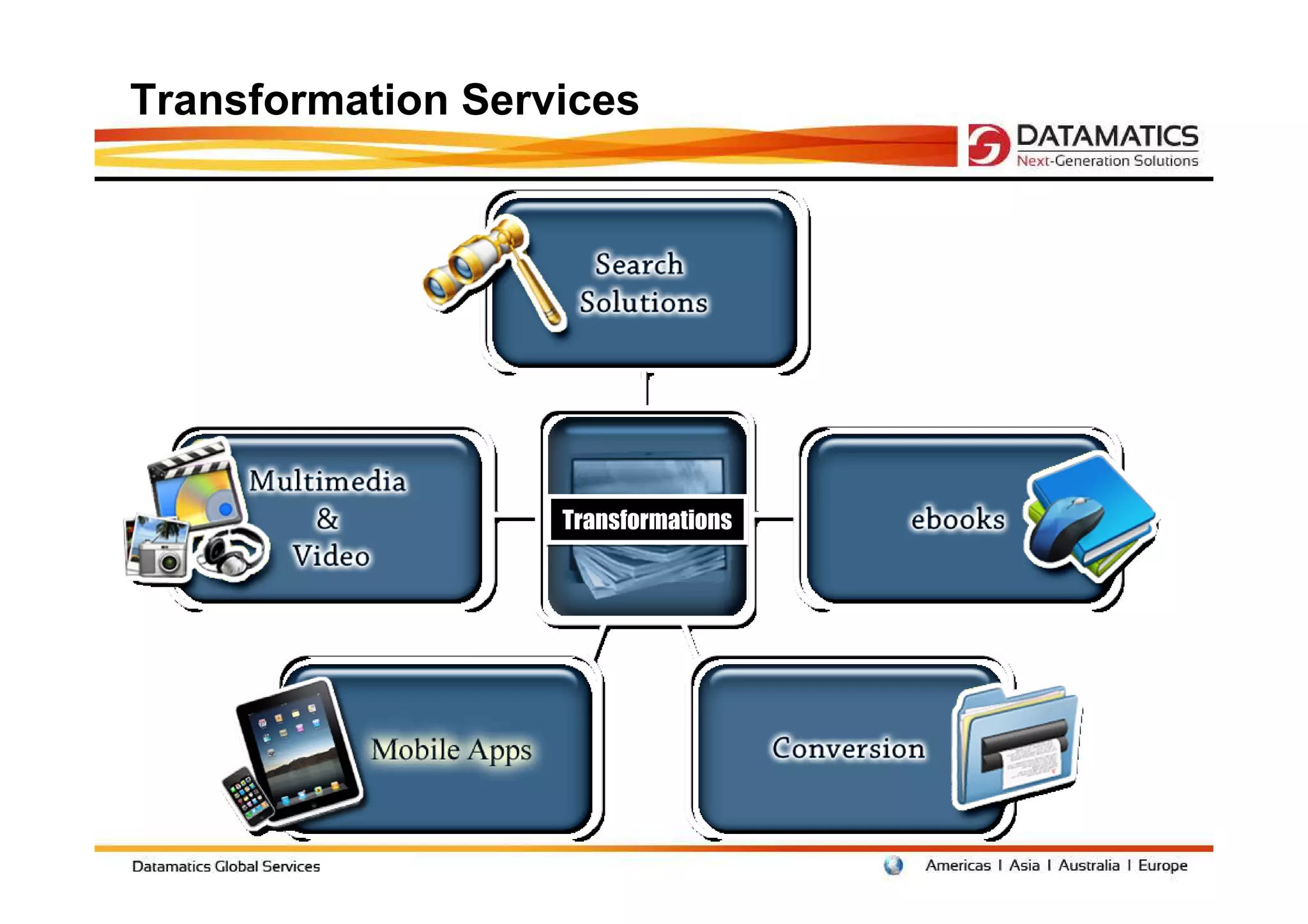 Transformation Services

DATAMATICS
Next-Generation Solutions

Search Solutions

Multimedia & Video

Transformations

ebooks

Mobile Apps

Conversion

Datamatics Global Services

Americas I Asia I Australia I Europe